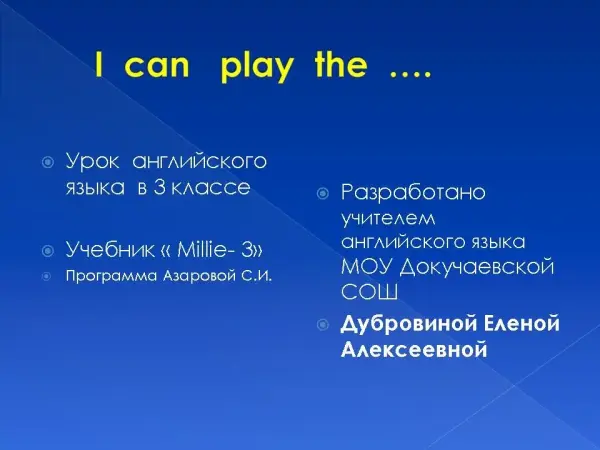 I can play the ….

Урок английского языка в 3 классе

Учебник « Millie- 3»

Программа Азаровой С.И.

Разработано учителем английского языка МОУ Докучаевской СОШ

Дубровиной Еленой Алексеевной